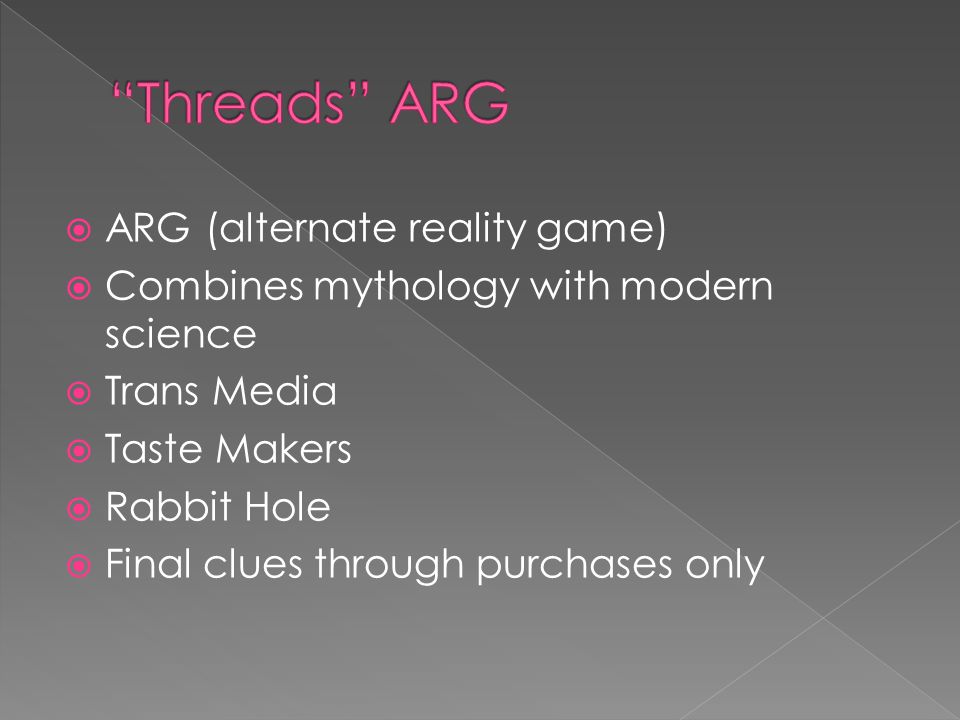 “Threads” ARG

ARG (alternate reality game)
Combines mythology with modern science
Trans Media
Taste Makers
Rabbit Hole
Final clues through purchases only